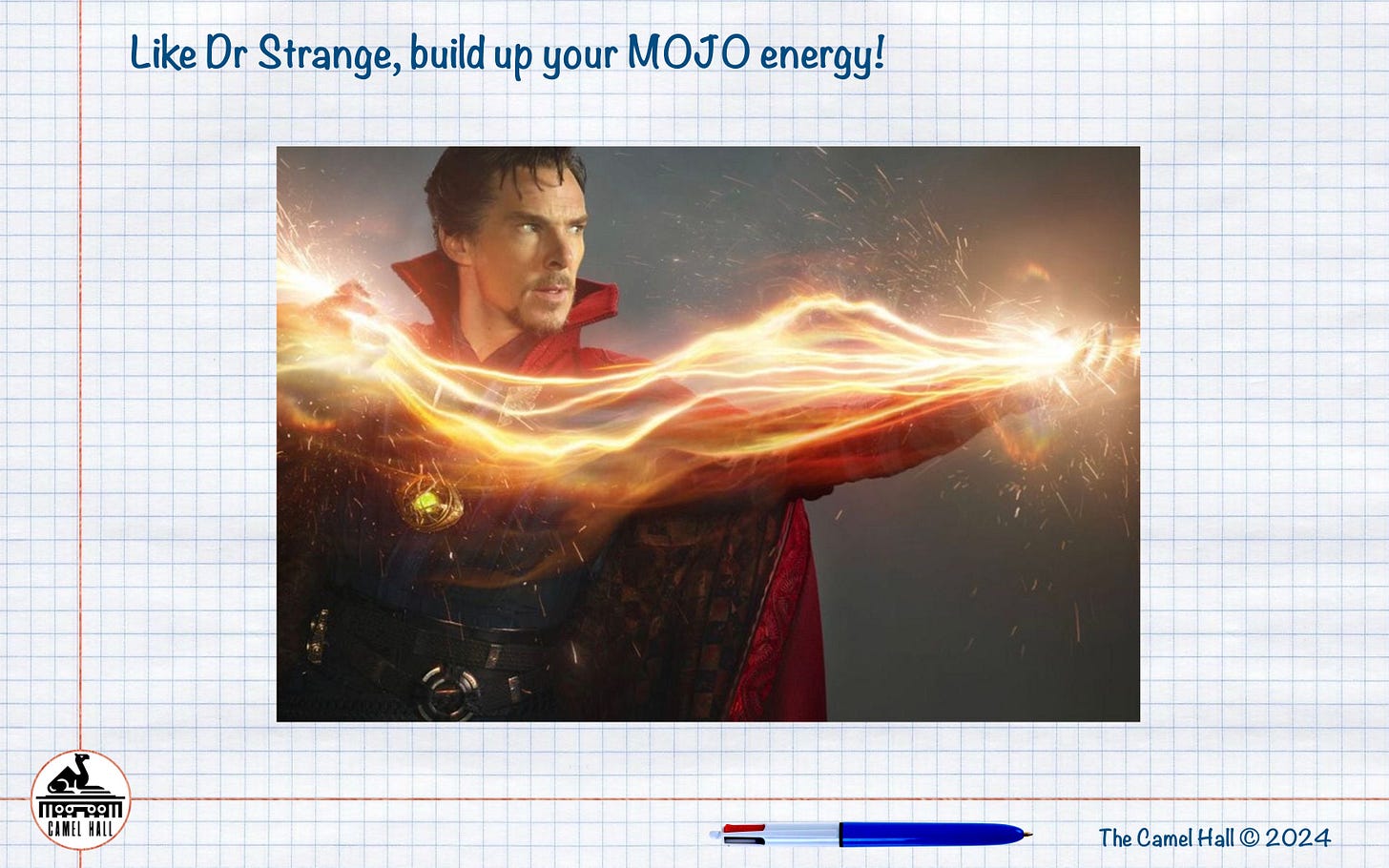 Like Dr Strange, build up your MOJO energy!

CAMEL HALL

The Camel Hall © 2024